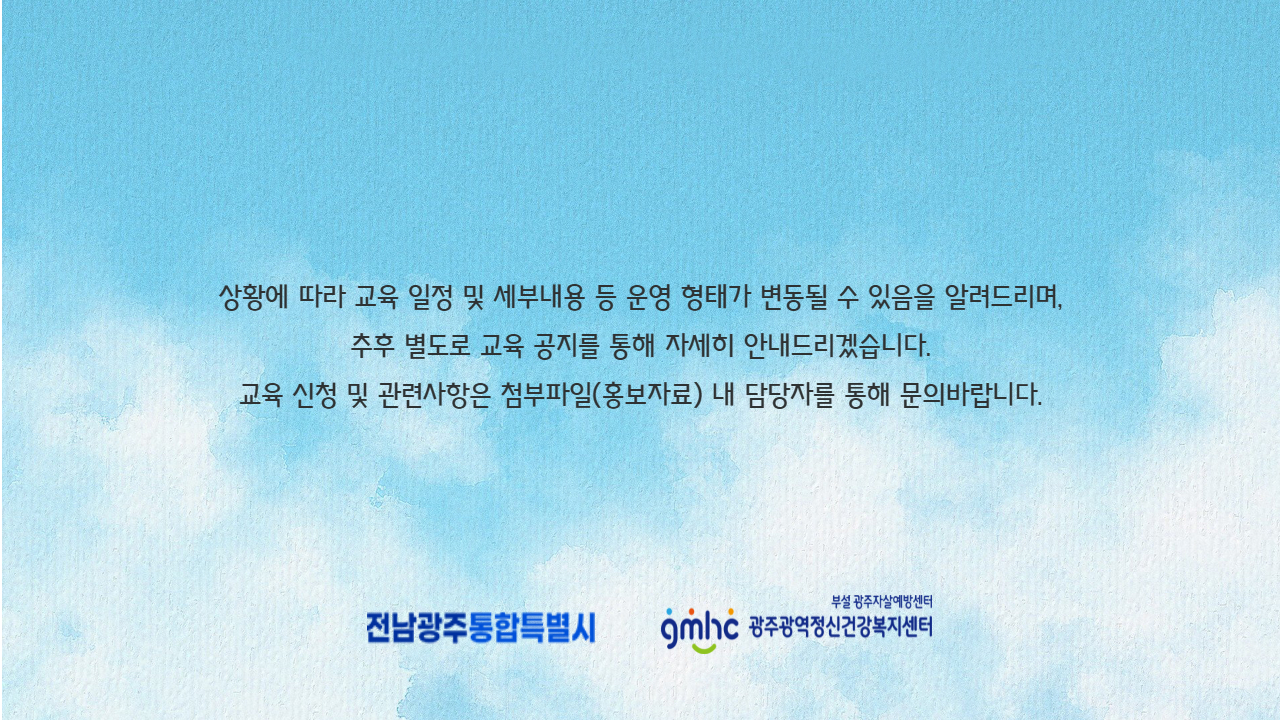 상황에 따라 교육 일정 및 세부내용 등 운영 형태가 변동될 수 있음을 알려드리며,

추후 별도로 교육 공지를 통해 자세히 안내드리겠습니다.

교육 신청 및 관련사항은 첨부파일(홍보자료) 내 담당자를 통해 문의바랍니다.

전남광주통합특별시

gmhc 부설 광주자살예방센터 광주광역정신건강복지센터